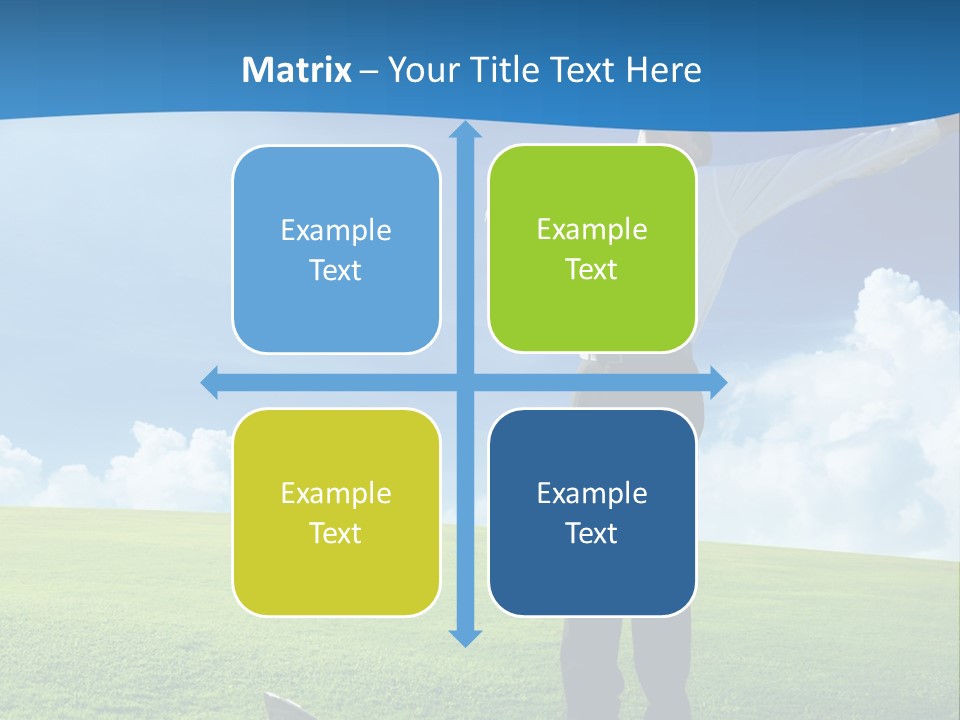 Matrix – Your Title Text Here

Example Text

Example Text

Example Text

Example Text